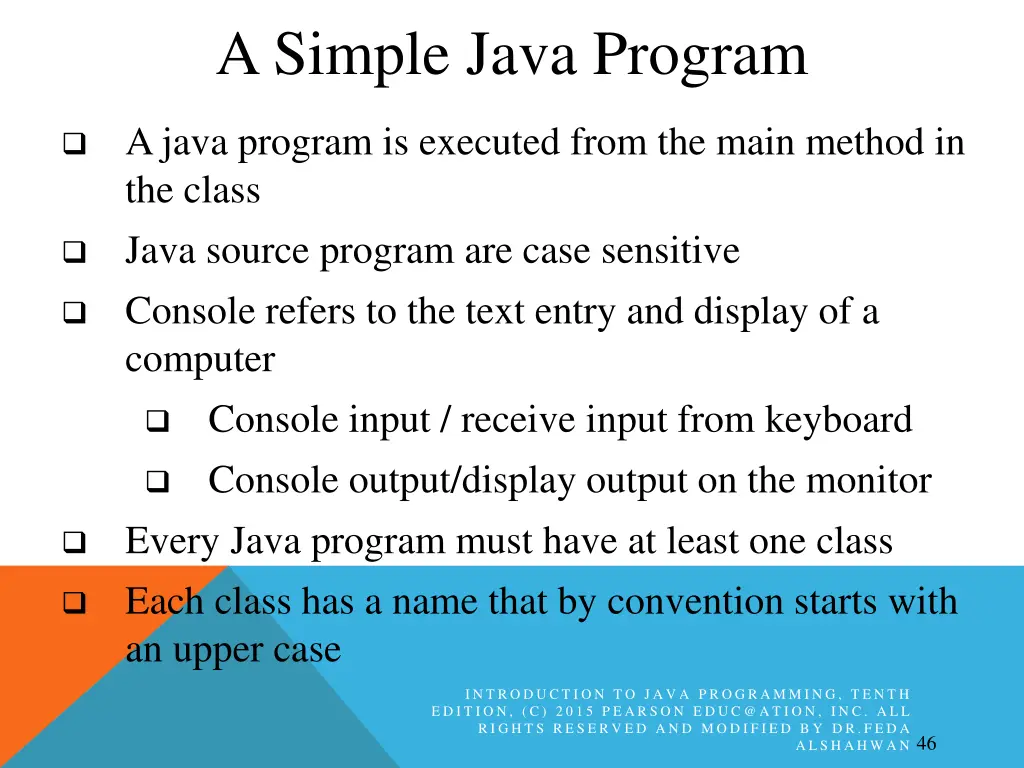 A Simple Java Program

❑ A java program is executed from the main method in the class

❑ Java source program are case sensitive

❑ Console refers to the text entry and display of a computer

❑ Console input / receive input from keyboard

❑ Console output/display output on the monitor

❑ Every Java program must have at least one class

❑ Each class has a name that by convention starts with an upper case

INTRODUCTION TO JAVA PROGRAMMING, TENTH EDITION, (C) 2015 PEARSON EDUC@ATION, INC. ALL RIGHTS RESERVED AND MODIFIED BY DR.FEDA ALSHAHWAN

46